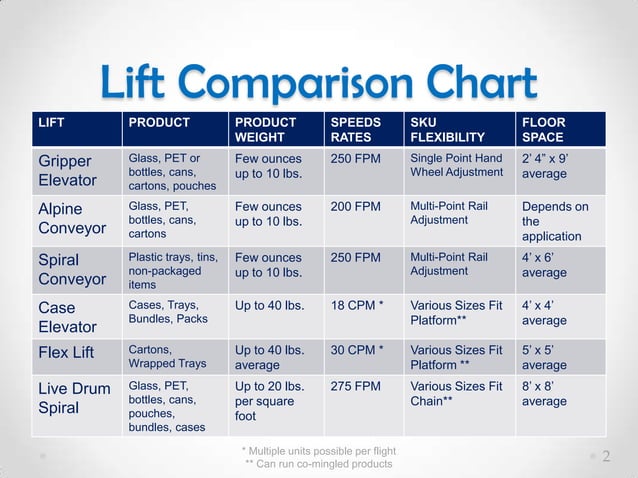 Lift Comparison Chart

| LIFT | PRODUCT | PRODUCT WEIGHT | SPEEDS RATES | SKU FLEXIBILITY | FLOOR SPACE |
|---|---|---|---|---|---|
| Gripper Elevator | Glass, PET or bottles, cans, cartons, pouches | Few ounces up to 10 lbs. | 250 FPM | Single Point Hand Wheel Adjustment | 2' 4" x 9' average |
| Alpine Conveyor | Glass, PET, bottles, cans, cartons | Few ounces up to 10 lbs. | 200 FPM | Multi-Point Rail Adjustment | Depends on the application |
| Spiral Conveyor | Plastic trays, tins, non-packaged items | Few ounces up to 10 lbs. | 250 FPM | Multi-Point Rail Adjustment | 4' x 6' average |
| Case Elevator | Cases, Trays, Bundles, Packs | Up to 40 lbs. | 18 CPM * | Various Sizes Fit Platform** | 4' x 4' average |
| Flex Lift | Cartons, Wrapped Trays | Up to 40 lbs. average | 30 CPM * | Various Sizes Fit Platform ** | 5' x 5' average |
| Live Drum Spiral | Glass, PET, bottles, cans, pouches, bundles, cases | Up to 20 lbs. per square foot | 275 FPM | Various Sizes Fit Chain** | 8' x 8' average |

* Multiple units possible per flight
** Can run co-mingled products

2